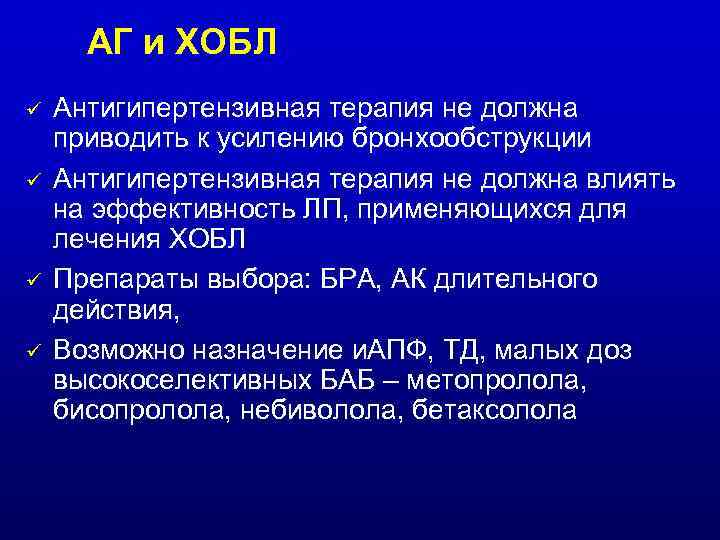 АГ и ХОБЛ

✓ Антигипертензивная терапия не должна приводить к усилению бронхообструкции

✓ Антигипертензивная терапия не должна влиять на эффективность ЛП, применяющихся для лечения ХОБЛ

✓ Препараты выбора: БРА, АК длительного действия,

✓ Возможно назначение иАПФ, ТД, малых доз высокоселективных БАБ – метопролола, бисопролола, небиволола, бетаксолола